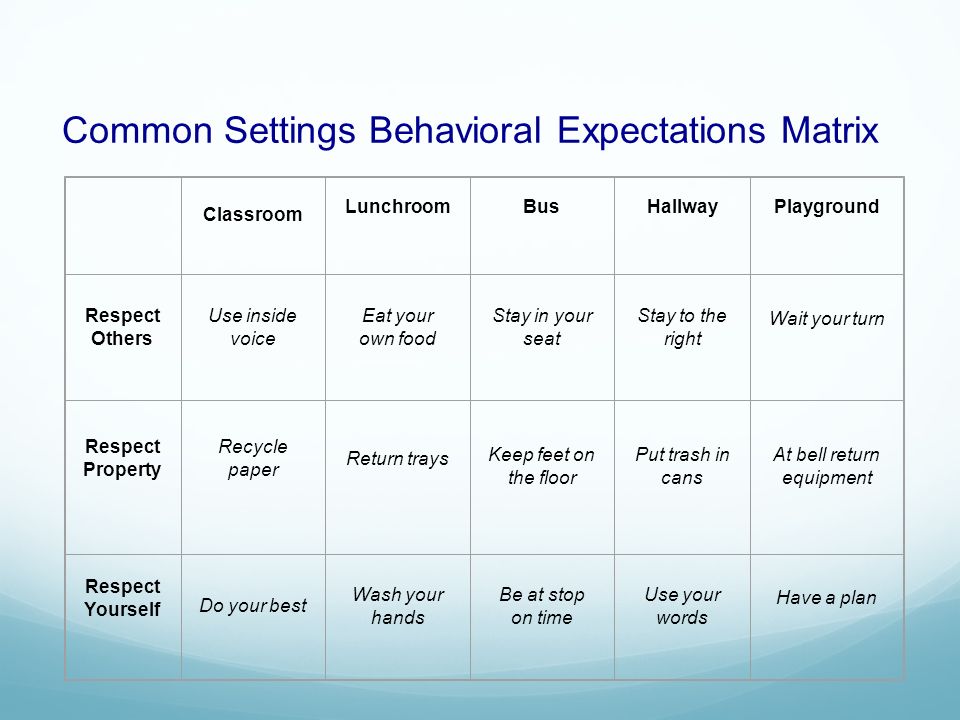 Common Settings Behavioral Expectations Matrix

| | Classroom | Lunchroom | Bus | Hallway | Playground |
|---|---|---|---|---|---|
| Respect Others | Use inside voice | Eat your own food | Stay in your seat | Stay to the right | Wait your turn |
| Respect Property | Recycle paper | Return trays | Keep feet on the floor | Put trash in cans | At bell return equipment |
| Respect Yourself | Do your best | Wash your hands | Be at stop on time | Use your words | Have a plan |